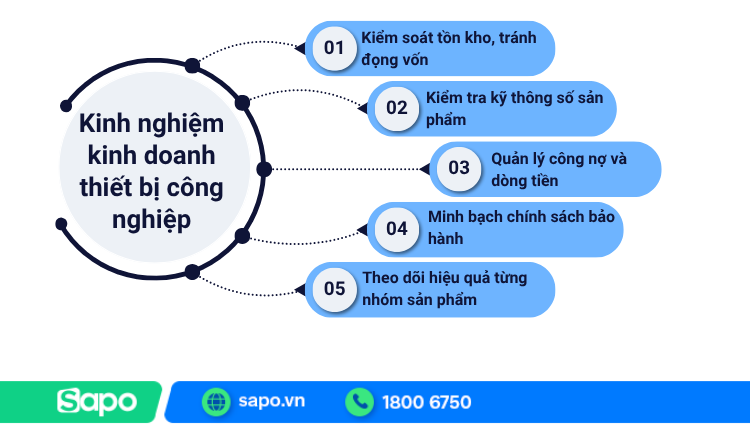 Kinh nghiệm kinh doanh thiết bị công nghiệp

01 Kiểm soát tồn kho, tránh đọng vốn

02 Kiểm tra kỹ thông số sản phẩm

03 Quản lý công nợ và dòng tiền

04 Minh bạch chính sách bảo hành

05 Theo dõi hiệu quả từng nhóm sản phẩm

Sapo

sapo.vn

1800 6750